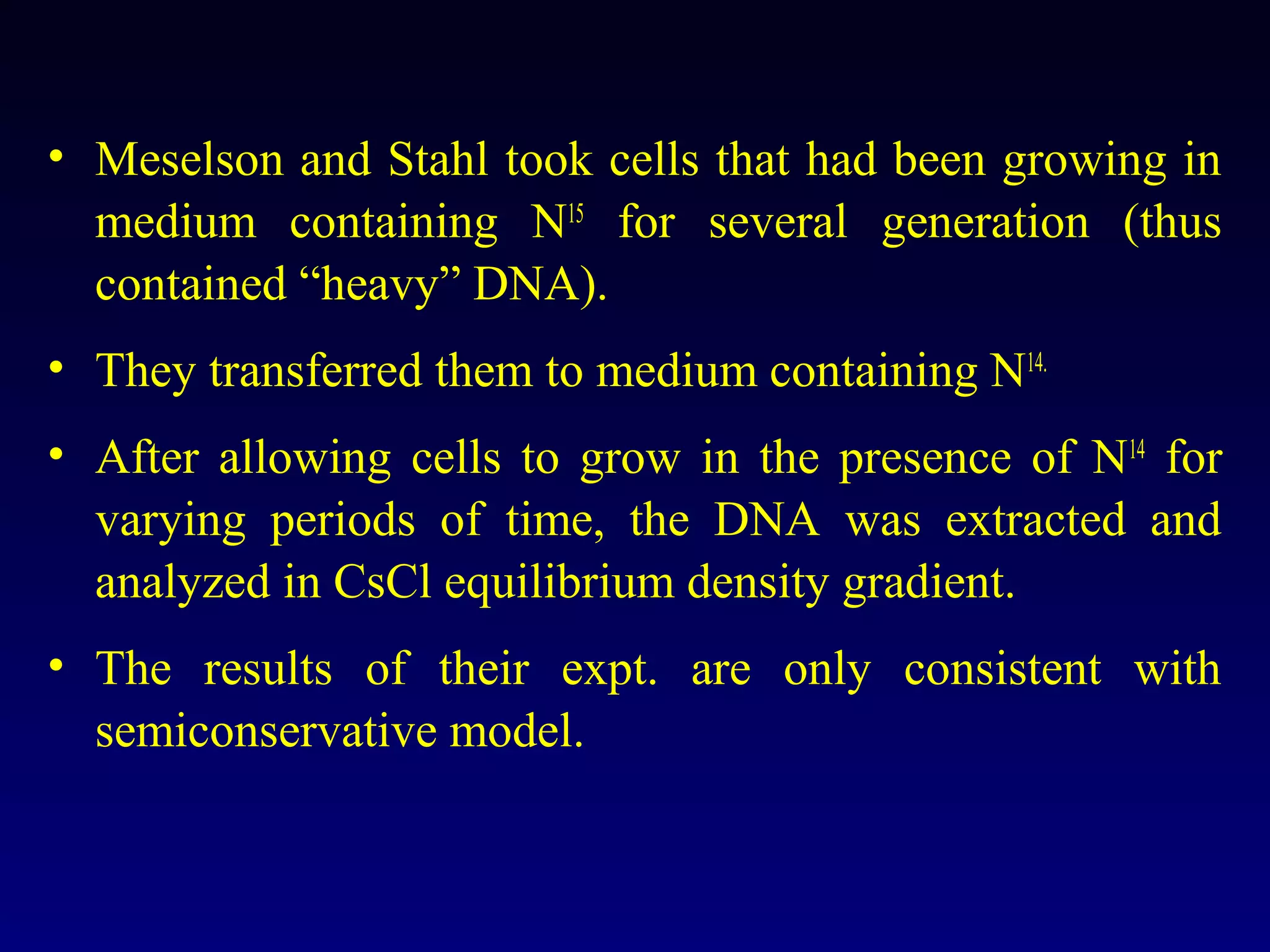 • Meselson and Stahl took cells that had been growing in medium containing $N^{15}$ for several generation (thus contained “heavy” DNA).

• They transferred them to medium containing $N^{14.}$

• After allowing cells to grow in the presence of $N^{14}$ for varying periods of time, the DNA was extracted and analyzed in CsCl equilibrium density gradient.

• The results of their expt. are only consistent with semiconservative model.